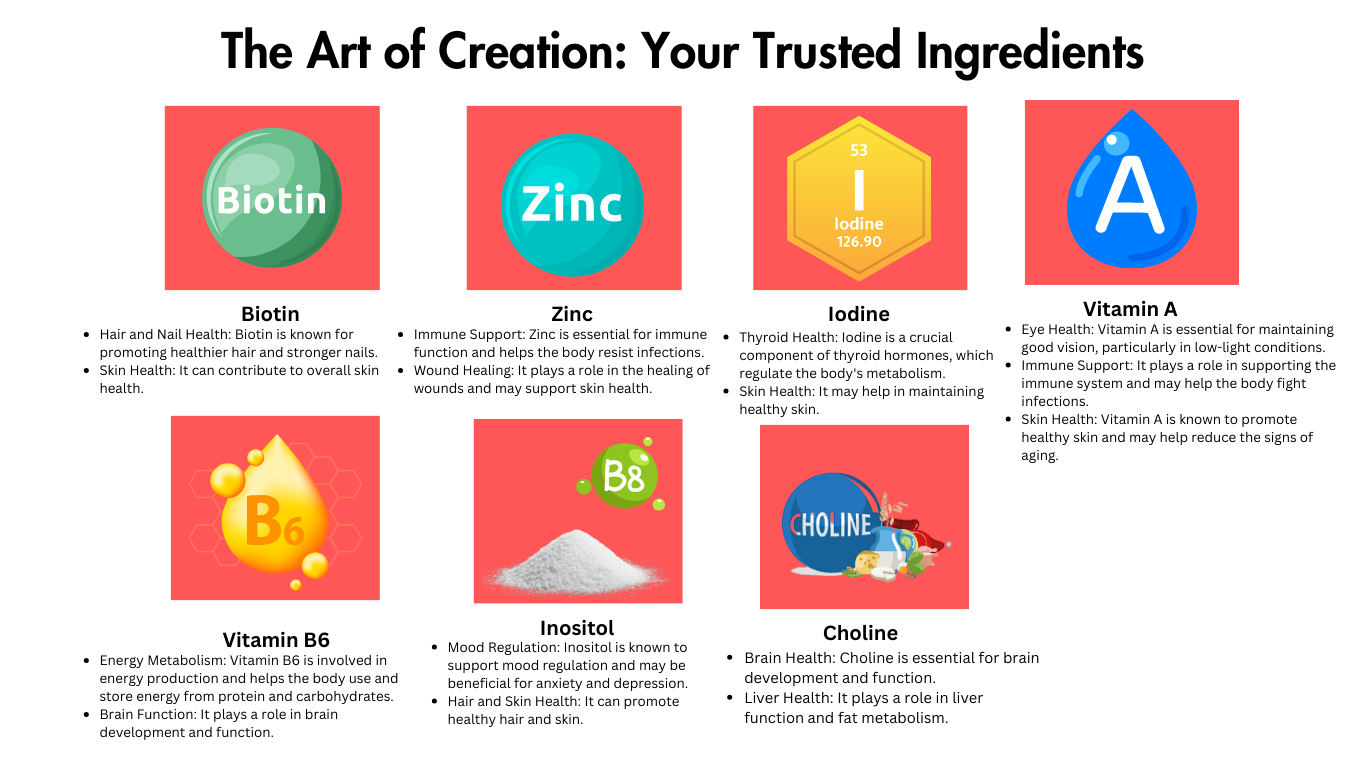 The Art of Creation: Your Trusted Ingredients

Biotin

Biotin
- Hair and Nail Health: Biotin is known for promoting healthier hair and stronger nails.
- Skin Health: It can contribute to overall skin health.

Zinc

Zinc
- Immune Support: Zinc is essential for immune function and helps the body resist infections.
- Wound Healing: It plays a role in the healing of wounds and may support skin health.

53
I
Iodine
126.90

Iodine
- Thyroid Health: Iodine is a crucial component of thyroid hormones, which regulate the body's metabolism.
- Skin Health: It may help in maintaining healthy skin.

A

Vitamin A
- Eye Health: Vitamin A is essential for maintaining good vision, particularly in low-light conditions.
- Immune Support: It plays a role in supporting the immune system and may help the body fight infections.
- Skin Health: Vitamin A is known to promote healthy skin and may help reduce the signs of aging.

B6

Vitamin B6
- Energy Metabolism: Vitamin B6 is involved in energy production and helps the body use and store energy from protein and carbohydrates.
- Brain Function: It plays a role in brain development and function.

B8

Inositol
- Mood Regulation: Inositol is known to support mood regulation and may be beneficial for anxiety and depression.
- Hair and Skin Health: It can promote healthy hair and skin.

CHOLINE

Choline
- Brain Health: Choline is essential for brain development and function.
- Liver Health: It plays a role in liver function and fat metabolism.